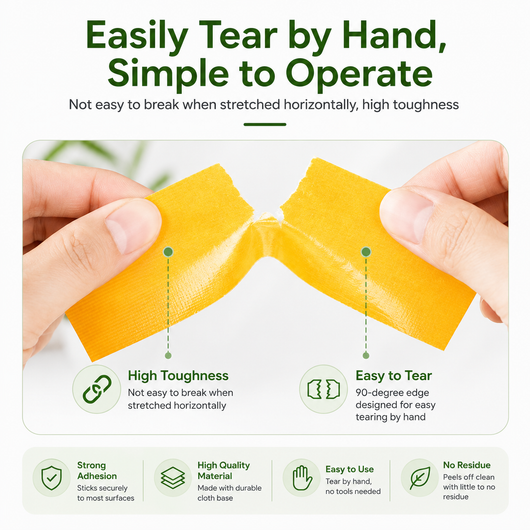 Easily Tear by Hand, Simple to Operate

Not easy to break when stretched horizontally, high toughness

High Toughness
Not easy to break when stretched horizontally

Easy to Tear
90-degree edge designed for easy tearing by hand

Strong Adhesion
Sticks securely to most surfaces

High Quality Material
Made with durable cloth base

Easy to Use
Tear by hand, no tools needed

No Residue
Peels off clean with little to no residue